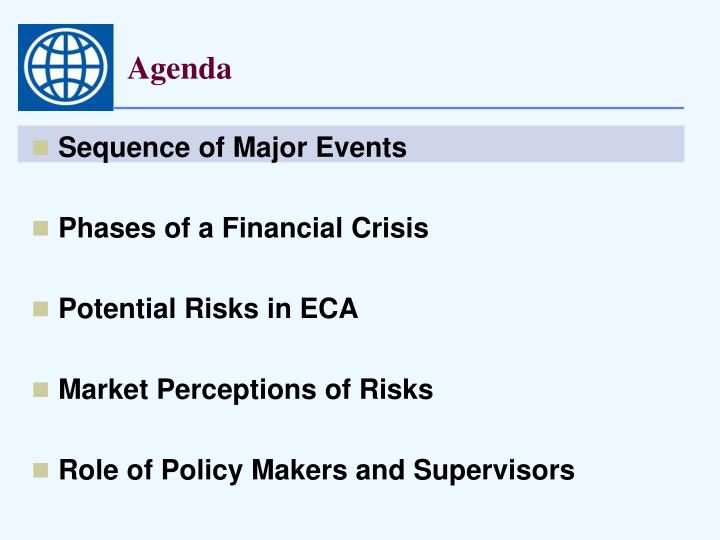 Agenda

Sequence of Major Events

Phases of a Financial Crisis

Potential Risks in ECA

Market Perceptions of Risks

Role of Policy Makers and Supervisors